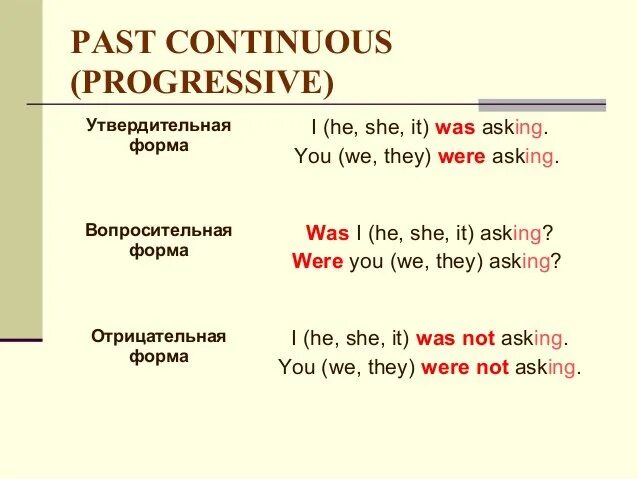 PAST CONTINUOUS (PROGRESSIVE)

| | |
|---|---|
| Утвердительная форма | I (he, she, it) was asking. You (we, they) were asking. |
| Вопросительная форма | Was I (he, she, it) asking? Were you (we, they) asking? |
| Отрицательная форма | I (he, she, it) was not asking. You (we, they) were not asking. |